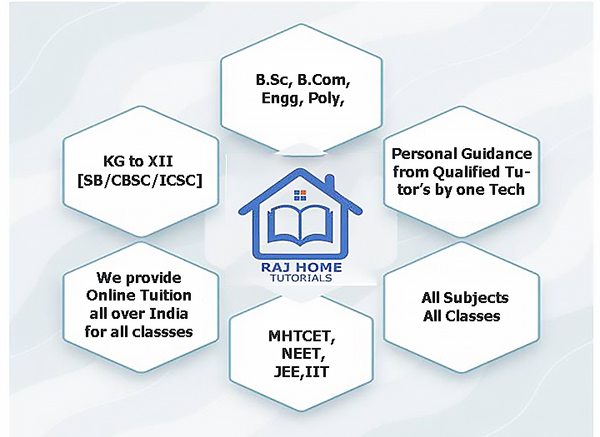 B.Sc, B.Com, Engg, Poly,

KG to XII [SB/CBSC/ICSC]

Personal Guidance from Qualified Tutor's by one Tech

RAJ HOME TUTORIALS

We provide Online Tuition all over India for all classses

All Subjects All Classes

MHTCET, NEET, JEE,IIT